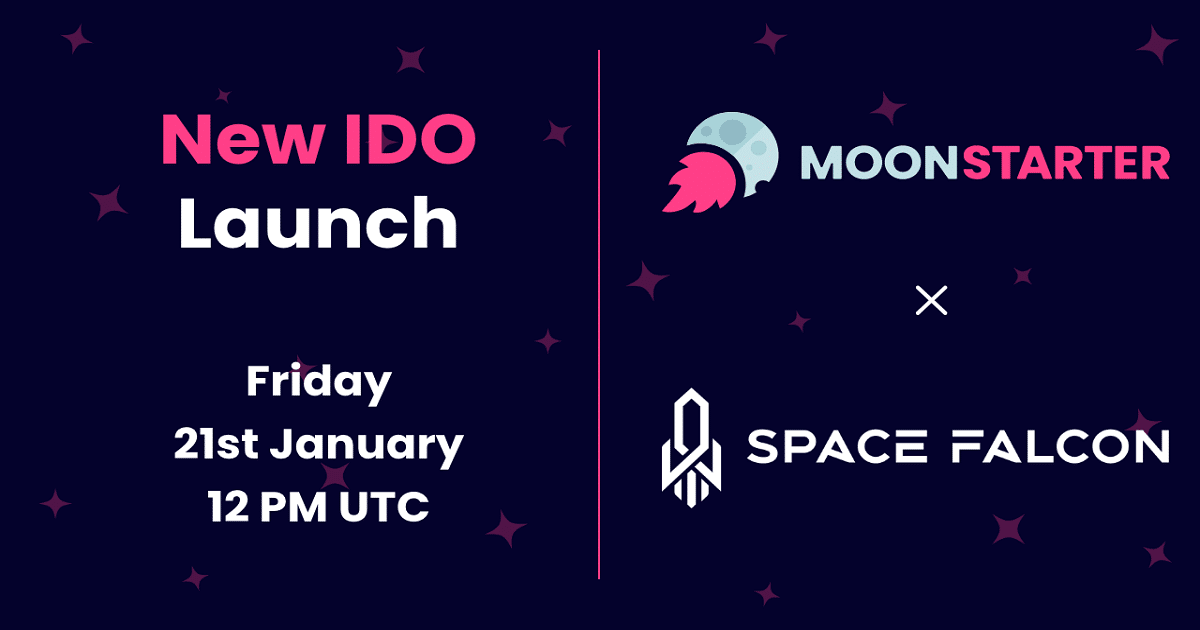 New IDO
Launch

Friday
21st January
12 PM UTC

MOONSTARTER

×

SPACE FALCON